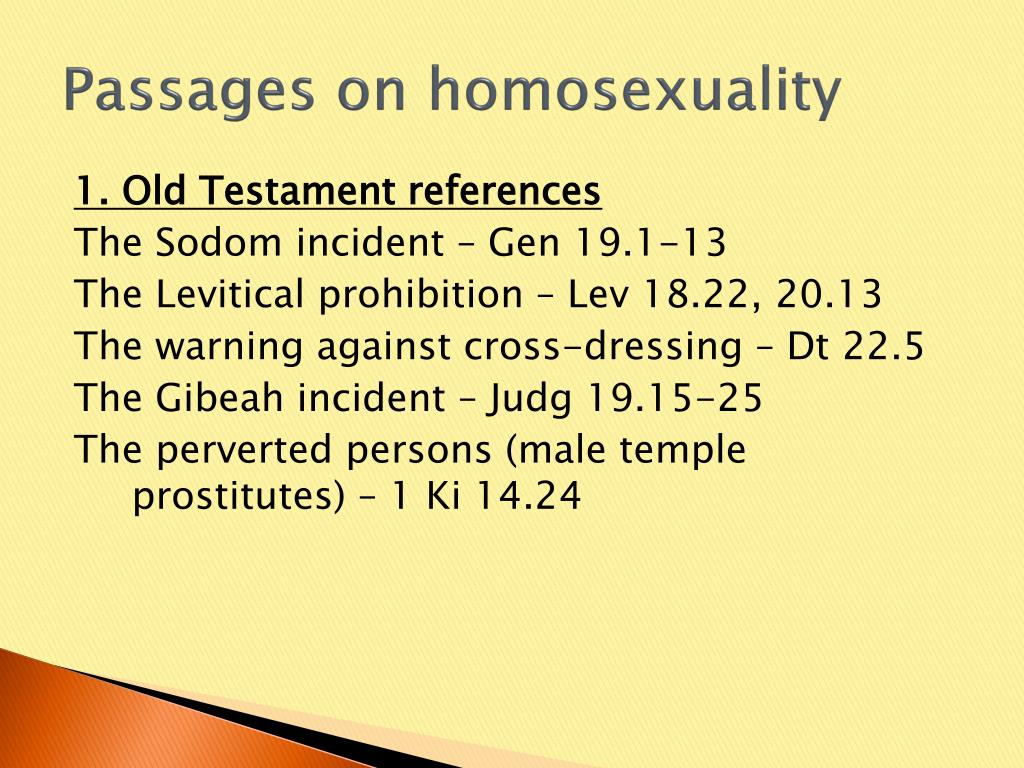 Passages on homosexuality

1. Old Testament references
The Sodom incident – Gen 19.1-13
The Levitical prohibition – Lev 18.22, 20.13
The warning against cross-dressing – Dt 22.5
The Gibeah incident – Judg 19.15-25
The perverted persons (male temple prostitutes) – 1 Ki 14.24